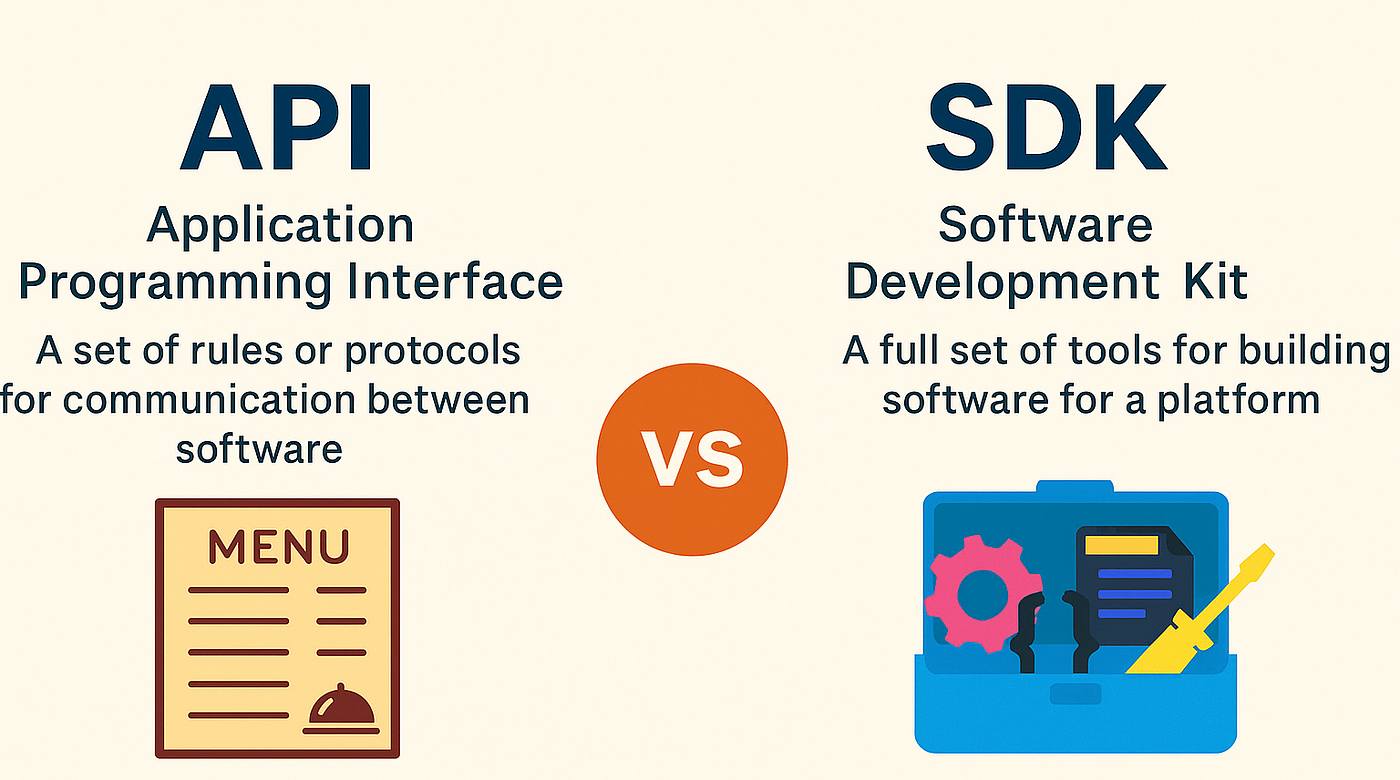 API
Application Programming Interface
A set of rules or protocols for communication between software

MENU

VS

SDK
Software Development Kit
A full set of tools for building software for a platform